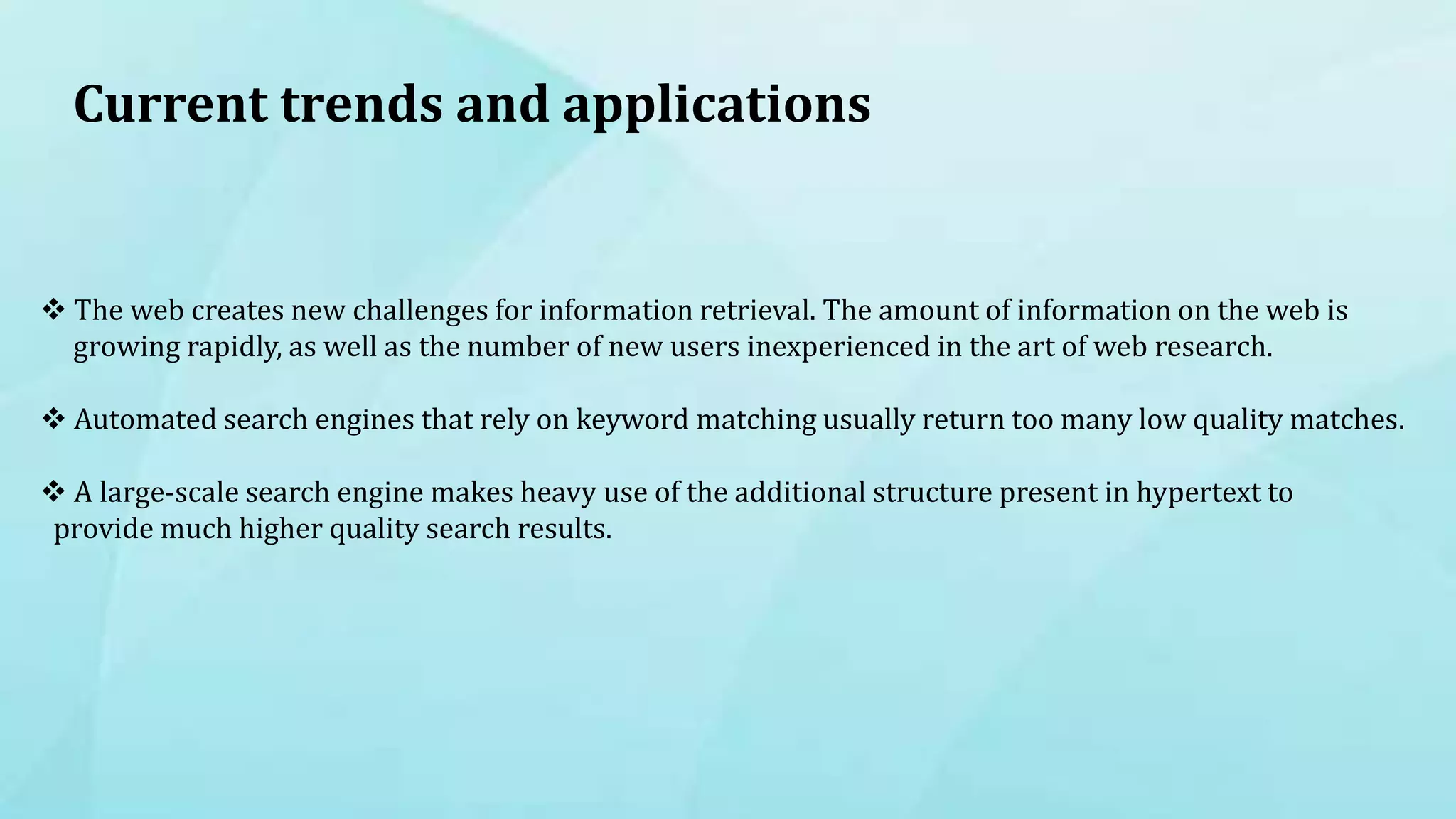 Current trends and applications

❖ The web creates new challenges for information retrieval. The amount of information on the web is growing rapidly, as well as the number of new users inexperienced in the art of web research.

❖ Automated search engines that rely on keyword matching usually return too many low quality matches.

❖ A large-scale search engine makes heavy use of the additional structure present in hypertext to provide much higher quality search results.